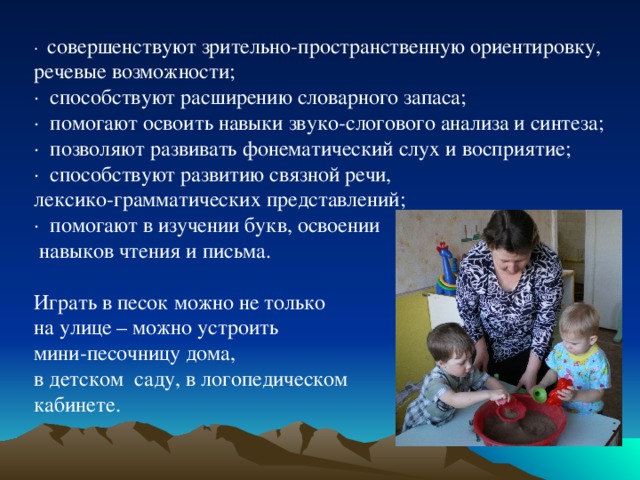 · совершенствуют зрительно-пространственную ориентировку, речевые возможности;
· способствуют расширению словарного запаса;
· помогают освоить навыки звуко-слогового анализа и синтеза;
· позволяют развивать фонематический слух и восприятие;
· способствуют развитию связной речи, лексико-грамматических представлений;
· помогают в изучении букв, освоении навыков чтения и письма.

Играть в песок можно не только на улице – можно устроить мини-песочницу дома, в детском саду, в логопедическом кабинете.